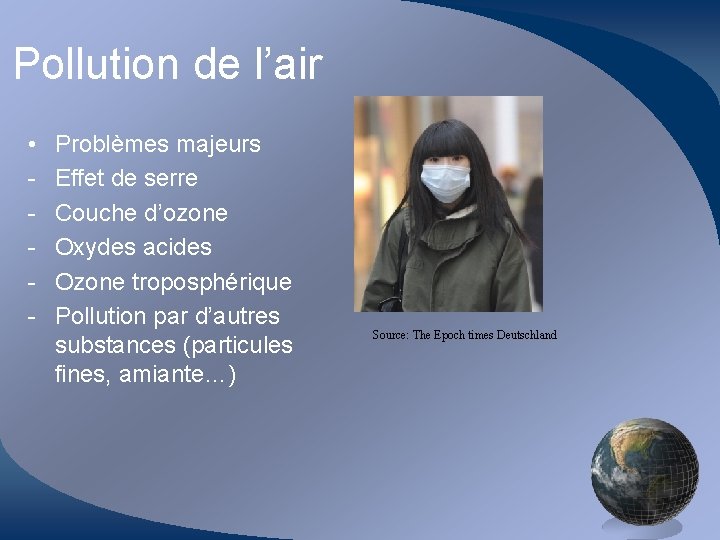 Pollution de l’air

• Problèmes majeurs
- Effet de serre
- Couche d’ozone
- Oxydes acides
- Ozone troposphérique
- Pollution par d’autres substances (particules fines, amiante…)

Source: The Epoch times Deutschland